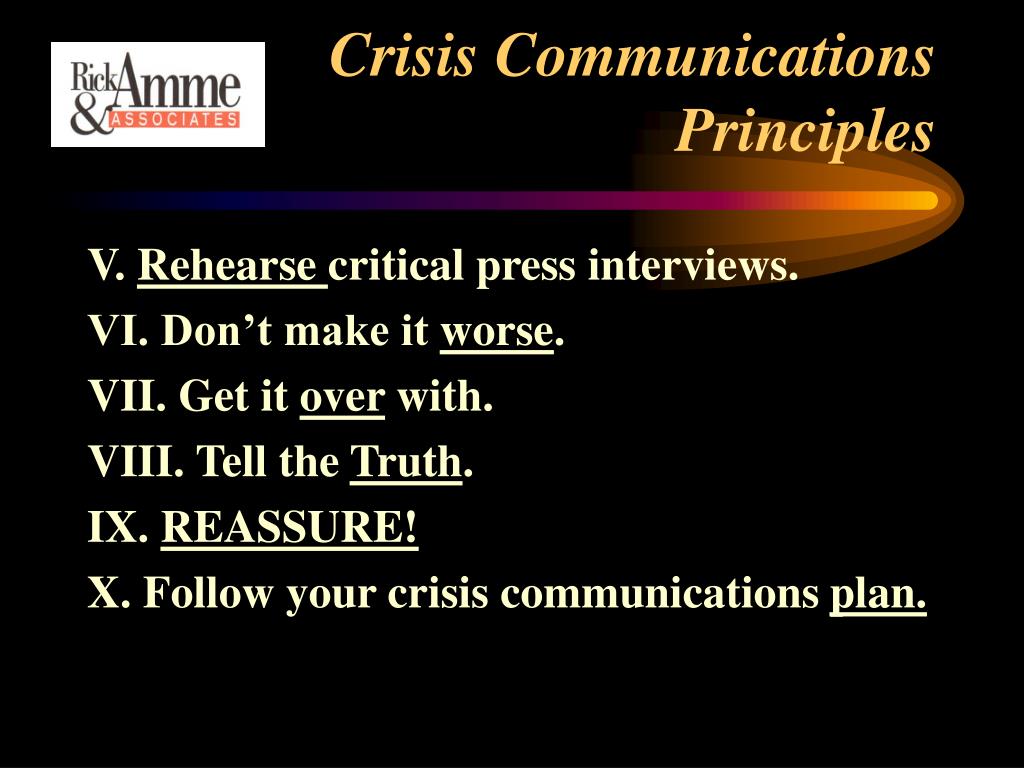 Rick Amme & ASSOCIATES

Crisis Communications Principles

V. Rehearse critical press interviews.
VI. Don’t make it worse.
VII. Get it over with.
VIII. Tell the Truth.
IX. REASSURE!
X. Follow your crisis communications plan.